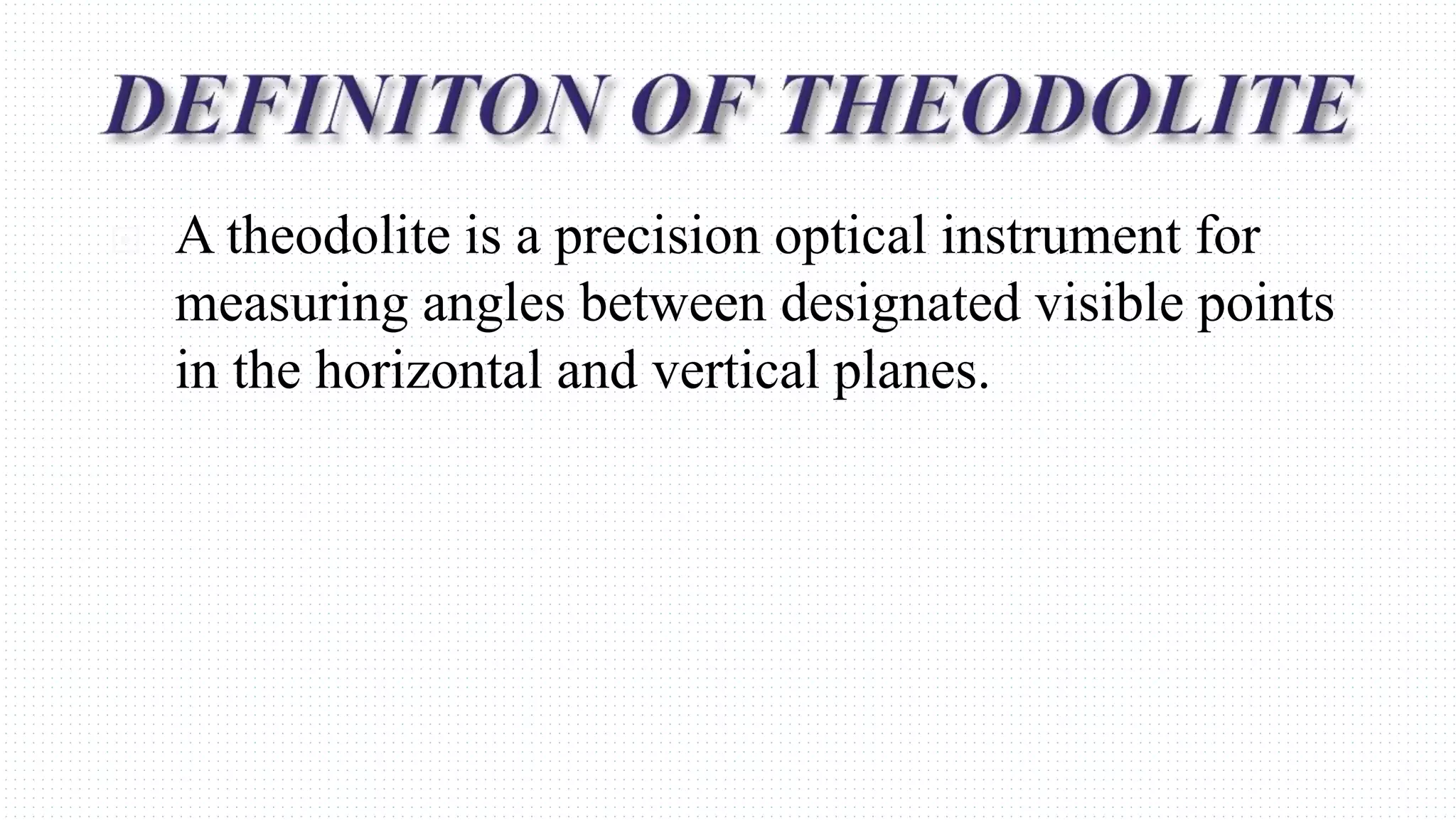 DEFINITON OF THEODOLITE

A theodolite is a precision optical instrument for measuring angles between designated visible points in the horizontal and vertical planes.